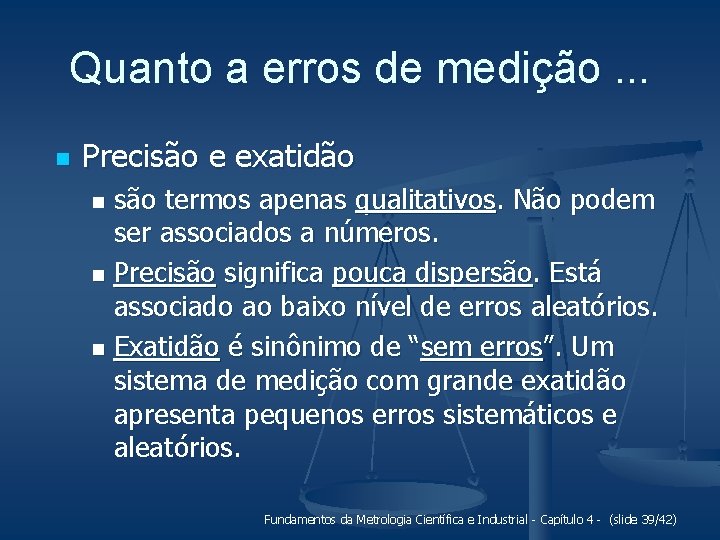 Quanto a erros de medição ...

Precisão e exatidão

são termos apenas qualitativos. Não podem ser associados a números.

Precisão significa pouca dispersão. Está associado ao baixo nível de erros aleatórios.

Exatidão é sinônimo de “sem erros”. Um sistema de medição com grande exatidão apresenta pequenos erros sistemáticos e aleatórios.

Fundamentos da Metrologia Científica e Industrial - Capítulo 4 - (slide 39/42)